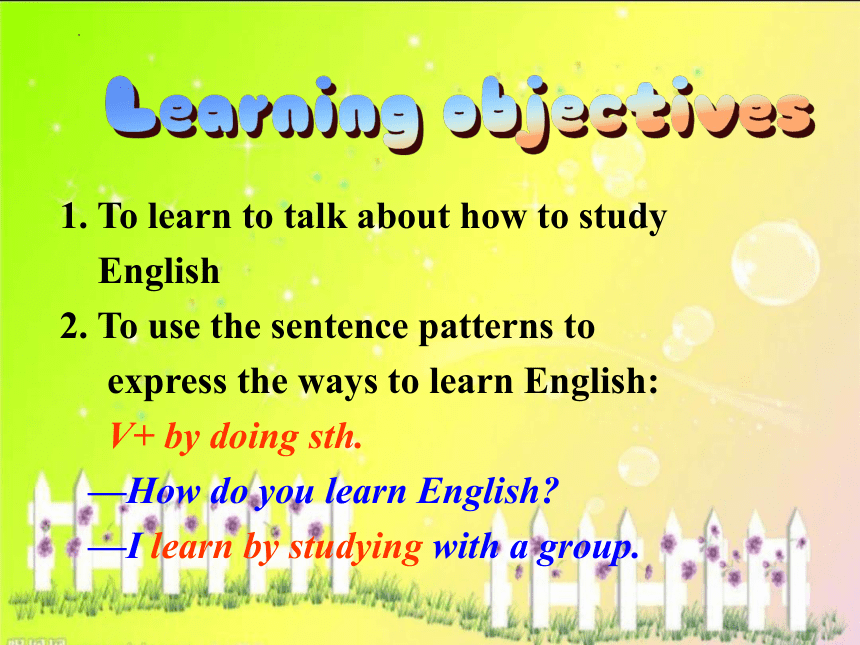 Learning objectives

1. To learn to talk about how to study English

2. To use the sentence patterns to express the ways to learn English:

V+ by doing sth.

—How do you learn English?

—I learn by studying with a group.